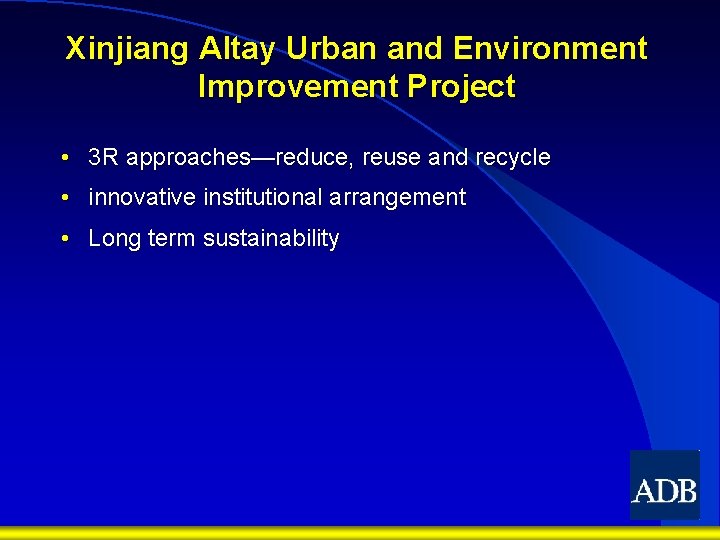 Xinjiang Altay Urban and Environment Improvement Project

• 3R approaches—reduce, reuse and recycle
• innovative institutional arrangement
• Long term sustainability

ADB